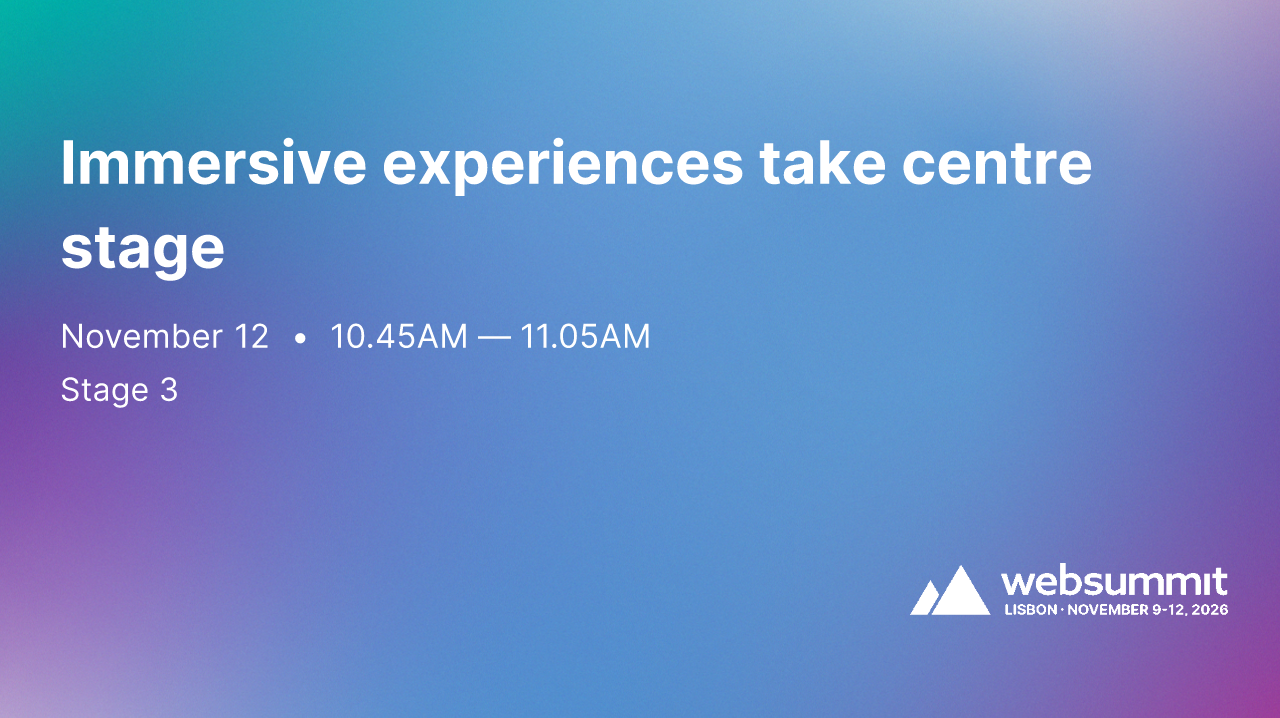 Immersive experiences take centre stage

November 12 • 10.45AM — 11.05AM

Stage 3

websummit
LISBON · NOVEMBER 9-12, 2026